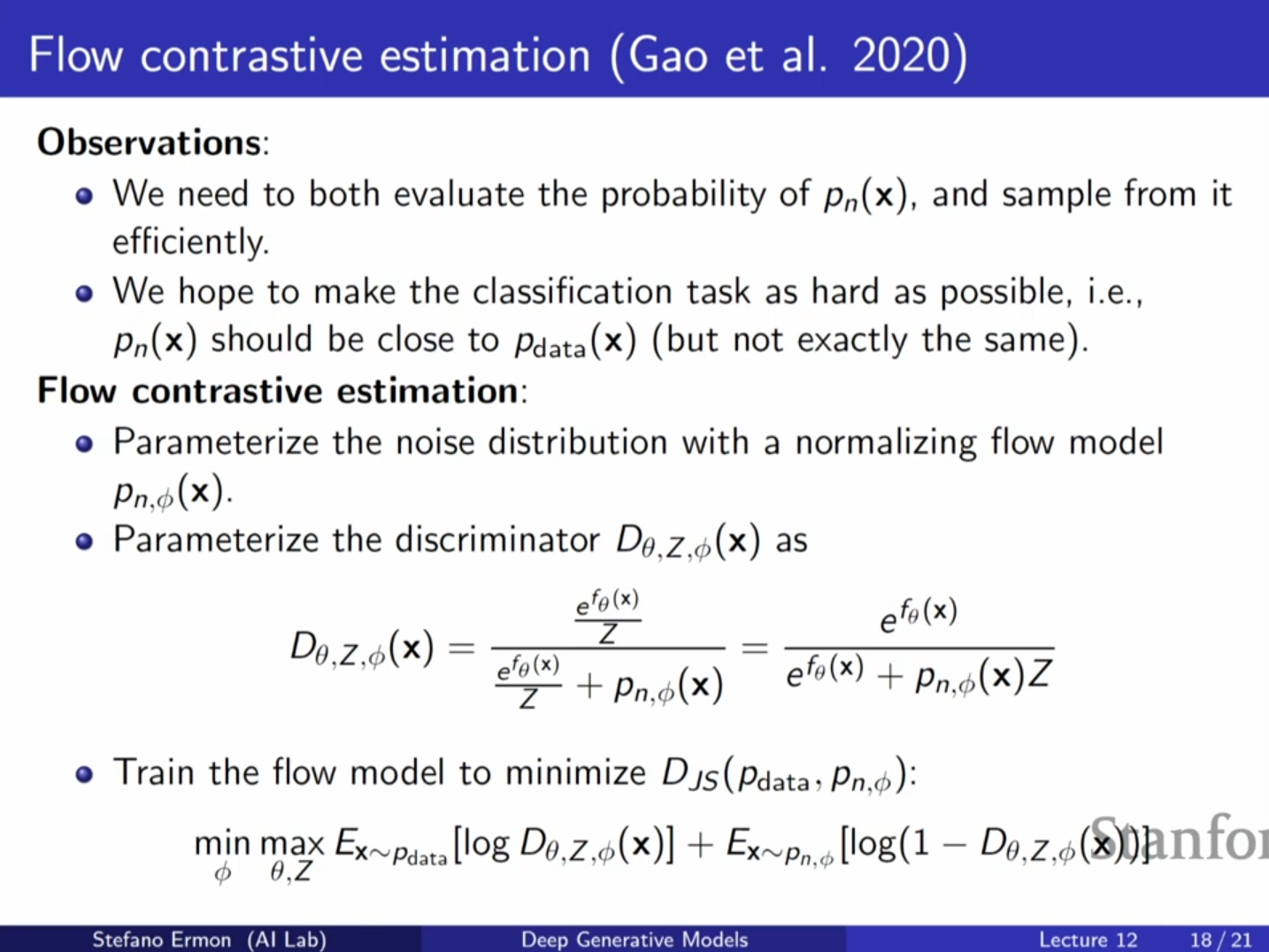 Flow contrastive estimation (Gao et al. 2020)

**Observations**:

- We need to both evaluate the probability of $p_n(\mathbf{x})$, and sample from it efficiently.
- We hope to make the classification task as hard as possible, i.e., $p_n(\mathbf{x})$ should be close to $p_{\text{data}}(\mathbf{x})$ (but not exactly the same).

**Flow contrastive estimation**:

- Parameterize the noise distribution with a normalizing flow model $p_{n,\phi}(\mathbf{x})$.
- Parameterize the discriminator $D_{\theta,Z,\phi}(\mathbf{x})$ as

$$D_{\theta,Z,\phi}(\mathbf{x}) = \frac{\frac{e^{f_\theta(\mathbf{x})}}{Z}}{\frac{e^{f_\theta(\mathbf{x})}}{Z} + p_{n,\phi}(\mathbf{x})} = \frac{e^{f_\theta(\mathbf{x})}}{e^{f_\theta(\mathbf{x})} + p_{n,\phi}(\mathbf{x})Z}$$

- Train the flow model to minimize $D_{JS}(p_{\text{data}}, p_{n,\phi})$:

$$\min_{\phi} \max_{\theta,Z} E_{\mathbf{x}\sim p_{\text{data}}}[\log D_{\theta,Z,\phi}(\mathbf{x})] + E_{\mathbf{x}\sim p_{n,\phi}}[\log(1 - D_{\theta,Z,\phi}(\mathbf{x}))]$$

Stanfor

Stefano Ermon (AI Lab) Deep Generative Models Lecture 12 18 / 21